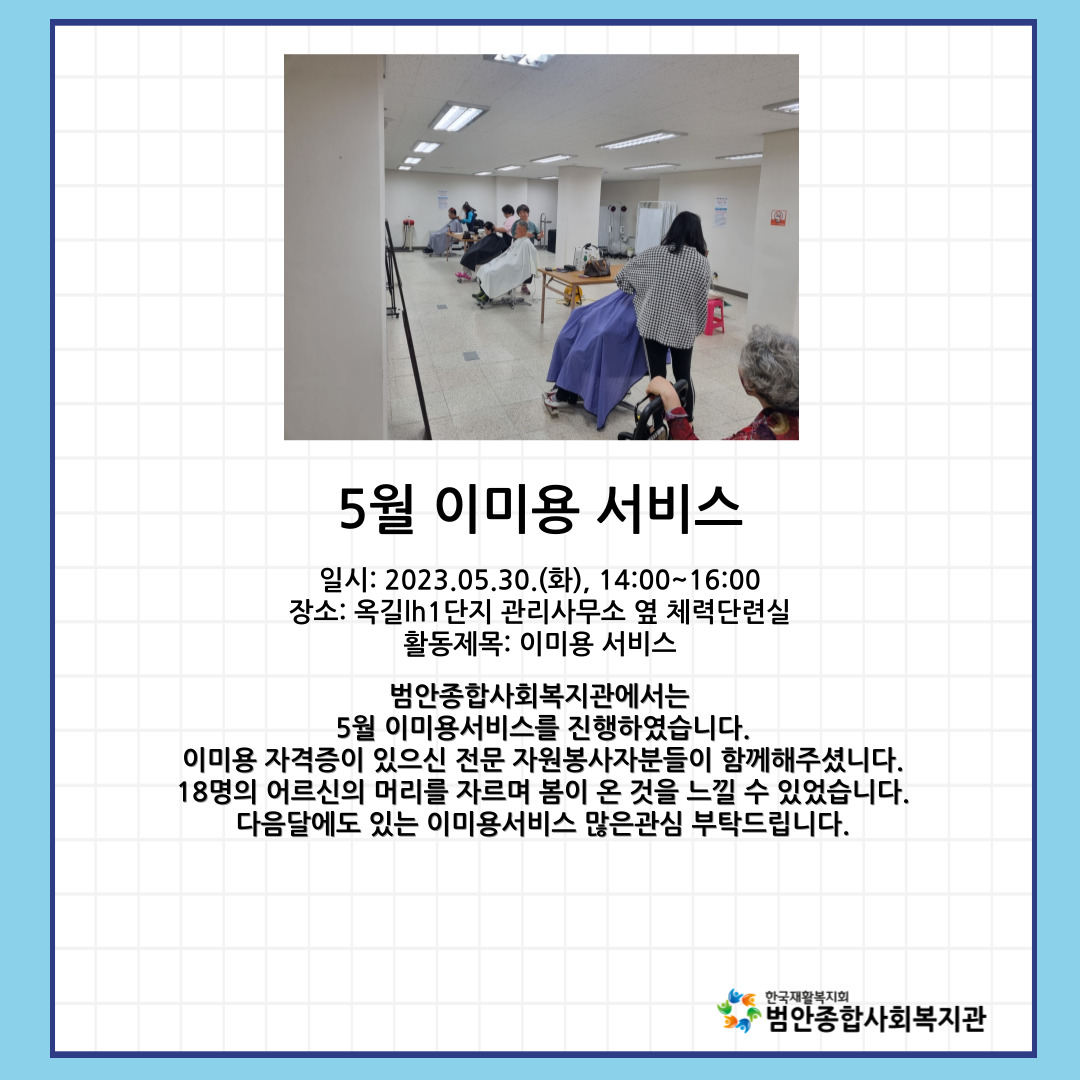 5월 이미용 서비스

일시: 2023.05.30.(화), 14:00~16:00
장소: 옥길lh1단지 관리사무소 옆 체력단련실
활동제목: 이미용 서비스

범안종합사회복지관에서는
5월 이미용서비스를 진행하였습니다.
이미용 자격증이 있으신 전문 자원봉사자분들이 함께해주셨니다.
18명의 어르신의 머리를 자르며 봄이 온 것을 느낄 수 있었습니다.
다음달에도 있는 이미용서비스 많은관심 부탁드립니다.

한국재활복지회
범안종합사회복지관